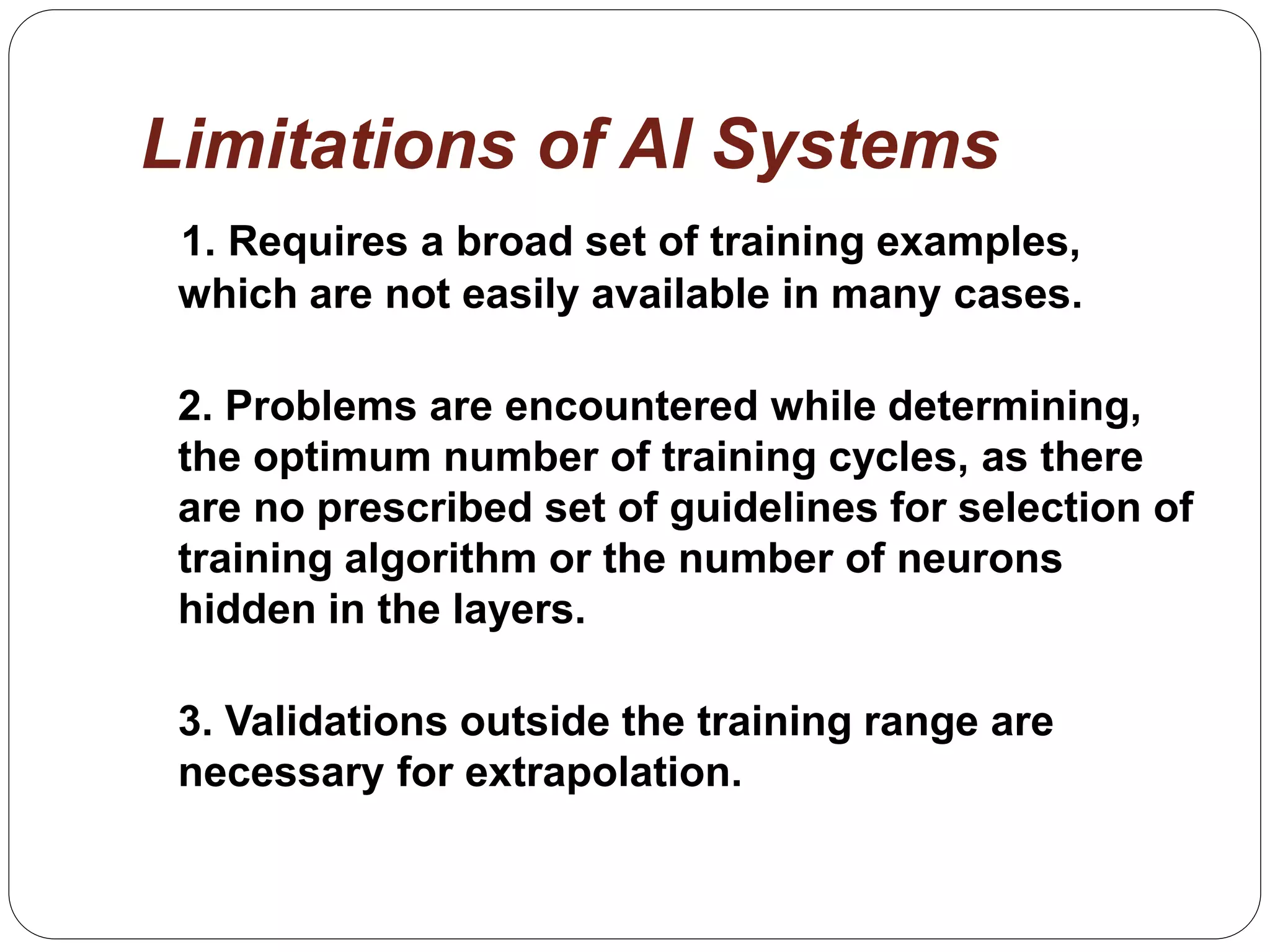 Limitations of AI Systems

1. Requires a broad set of training examples, which are not easily available in many cases.

2. Problems are encountered while determining, the optimum number of training cycles, as there are no prescribed set of guidelines for selection of training algorithm or the number of neurons hidden in the layers.

3. Validations outside the training range are necessary for extrapolation.